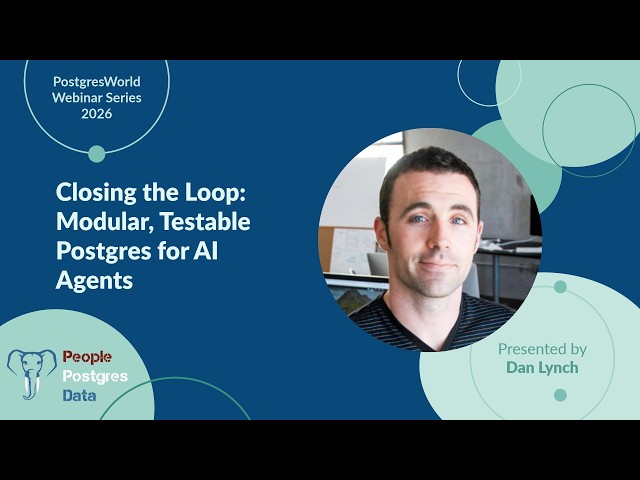 PostgresWorld Webinar Series 2026

Closing the Loop: Modular, Testable Postgres for AI Agents

People
Postgres
Data

Presented by
Dan Lynch